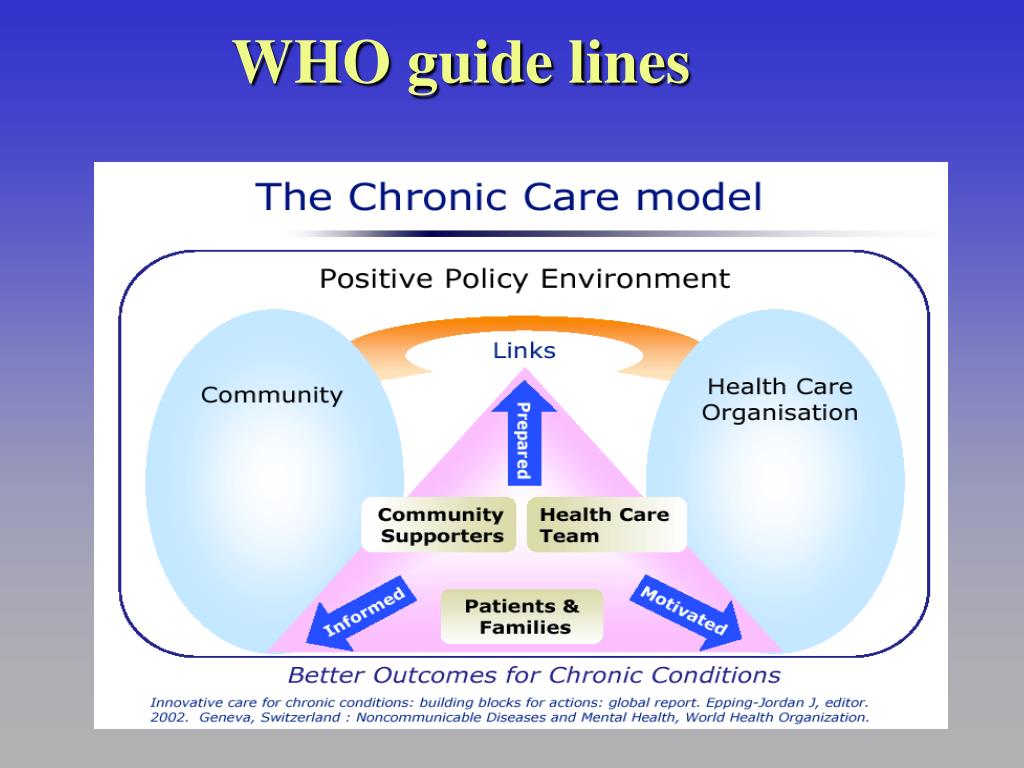 WHO guide lines

The Chronic Care model

Positive Policy Environment

Links

Community

Health Care Organisation

Prepared

Community Supporters

Health Care Team

Informed

Patients & Families

Motivated

Better Outcomes for Chronic Conditions

Innovative care for chronic conditions: building blocks for actions: global report. Epping-Jordan J, editor. 2002. Geneva, Switzerland : Noncommunicable Diseases and Mental Health, World Health Organization.